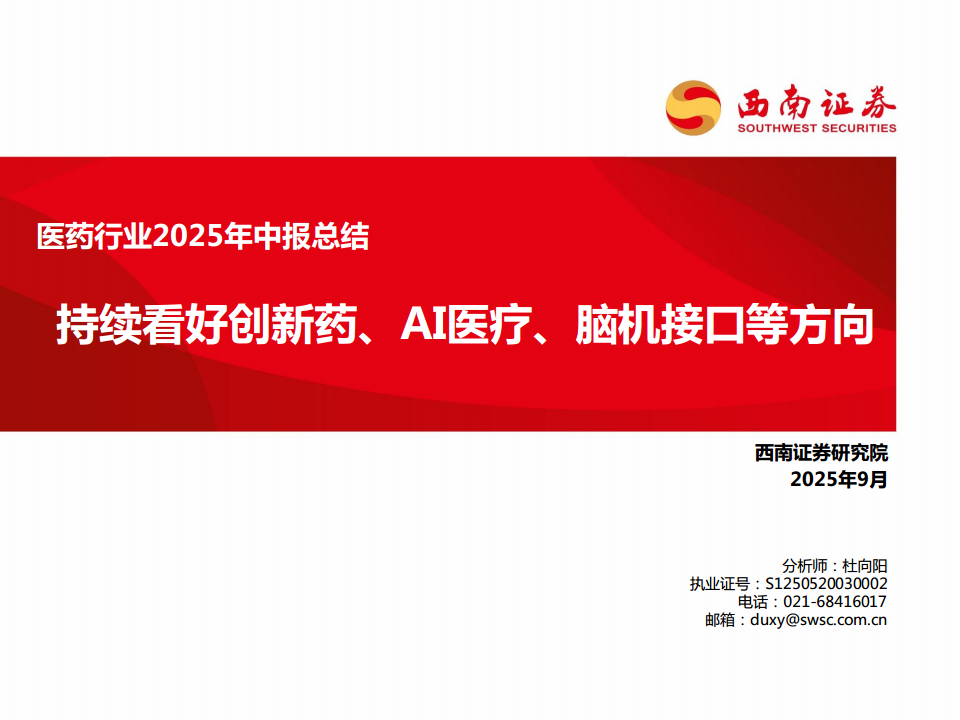 西南证券
SOUTHWEST SECURITIES

医药行业2025年中报总结

持续看好创新药、AI医疗、脑机接口等方向

西南证券研究院
2025年9月

分析师：杜向阳
执业证号：S1250520030002
电话：021-68416017
邮箱：duxy@swsc.com.cn